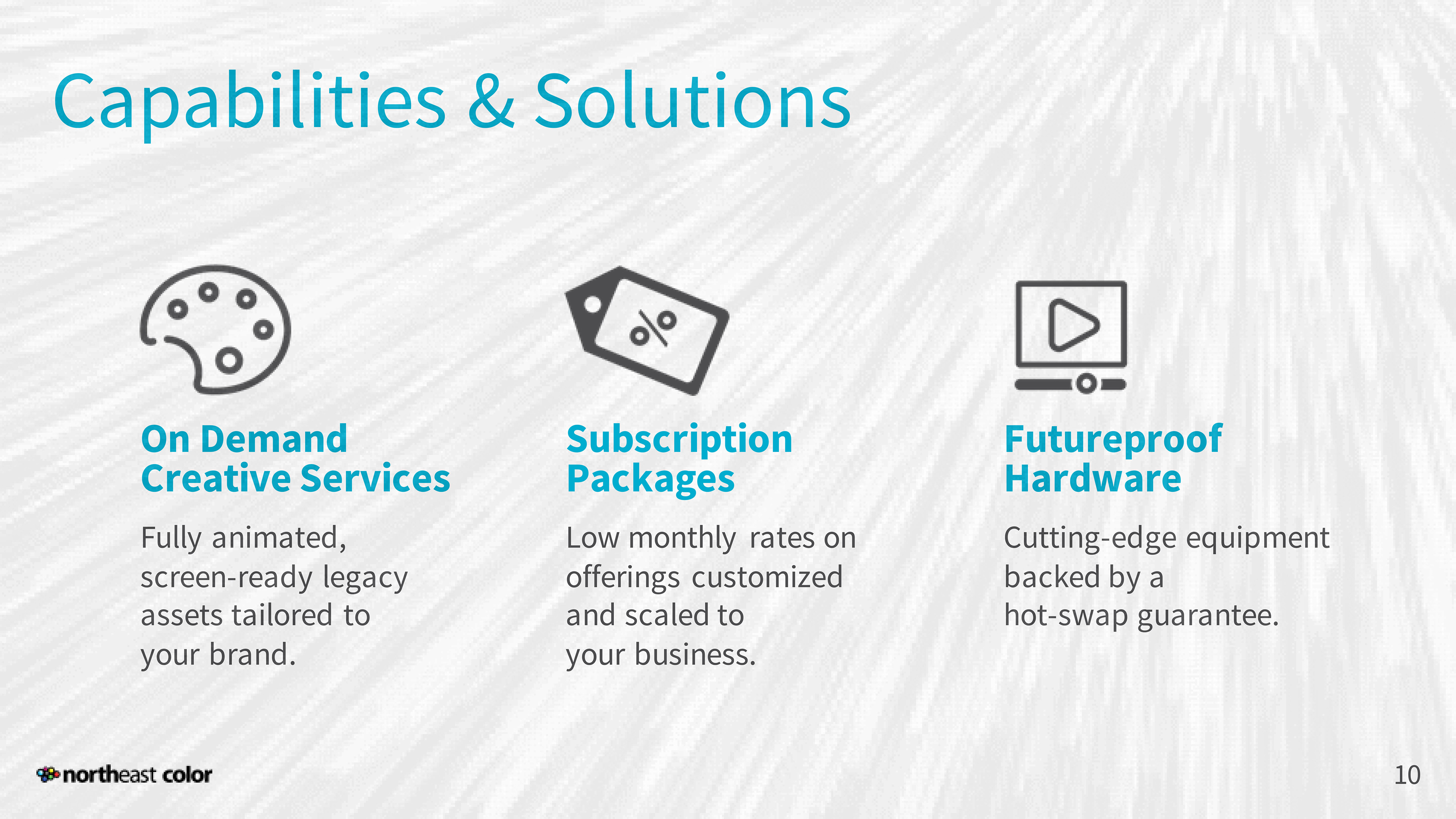 Capabilities & Solutions

%

On Demand Creative Services

Fully animated, screen-ready legacy assets tailored to your brand.

Subscription Packages

Low monthly rates on offerings customized and scaled to your business.

Futureproof Hardware

Cutting-edge equipment backed by a hot-swap guarantee.

northeast color

10